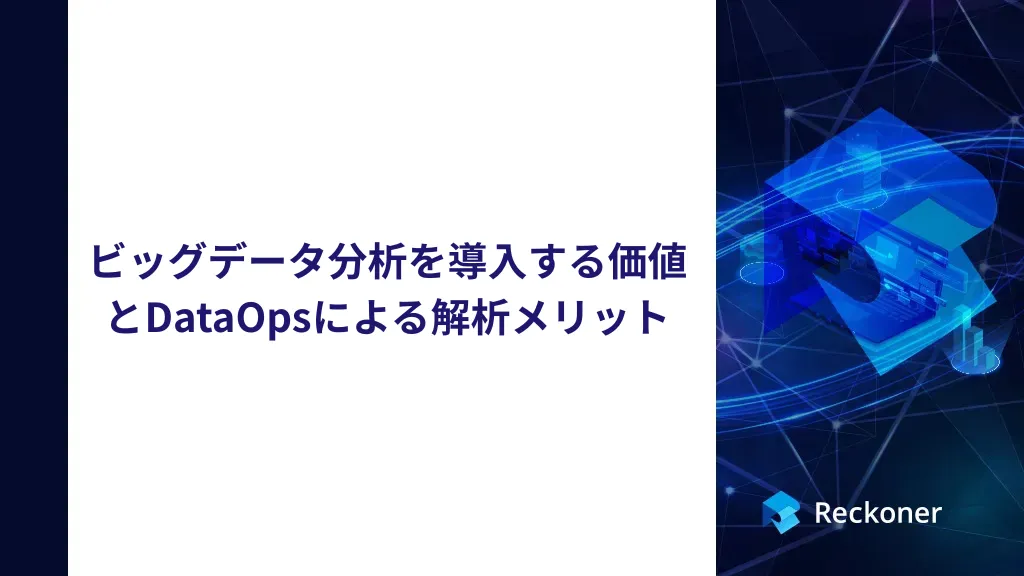 ビッグデータ分析を導入する価値とDataOpsによる解析メリット

Reckoner